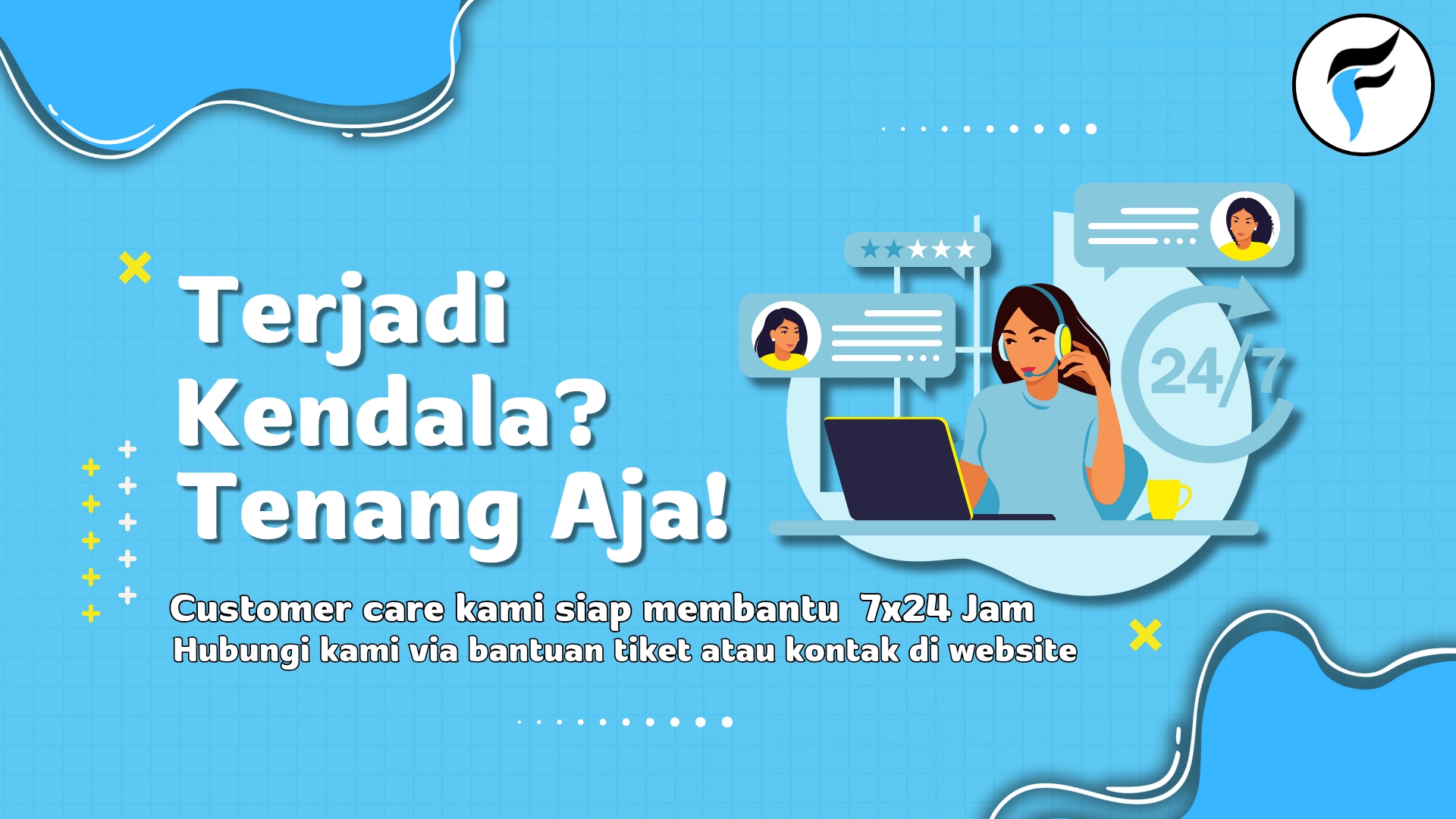 Terjadi Kendala? Tenang Aja!

Customer care kami siap membantu 7x24 Jam
Hubungi kami via bantuan tiket atau kontak di website

24/7